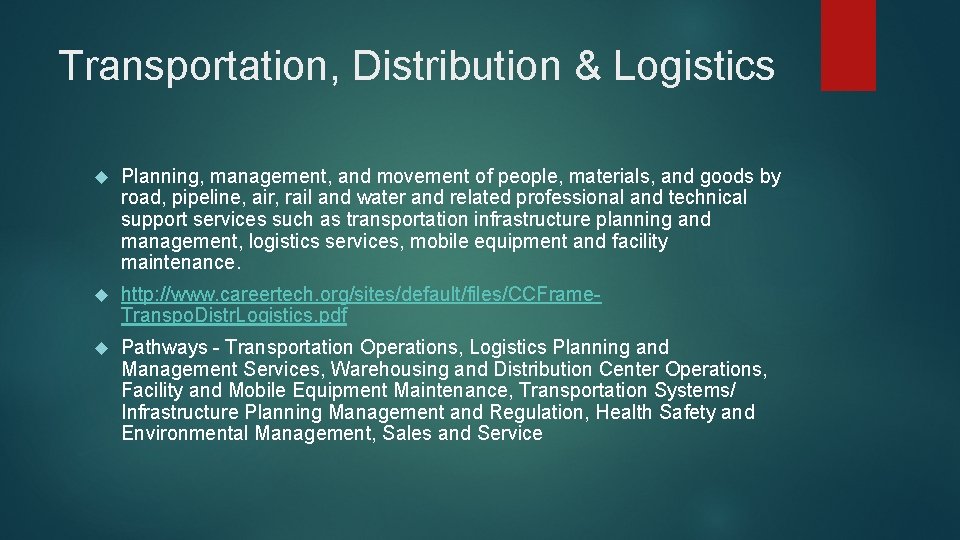 Transportation, Distribution & Logistics

Planning, management, and movement of people, materials, and goods by road, pipeline, air, rail and water and related professional and technical support services such as transportation infrastructure planning and management, logistics services, mobile equipment and facility maintenance.

http://www.careertech.org/sites/default/files/CCFrame-Transpo.Distr.Logistics.pdf

Pathways - Transportation Operations, Logistics Planning and Management Services, Warehousing and Distribution Center Operations, Facility and Mobile Equipment Maintenance, Transportation Systems/ Infrastructure Planning Management and Regulation, Health Safety and Environmental Management, Sales and Service